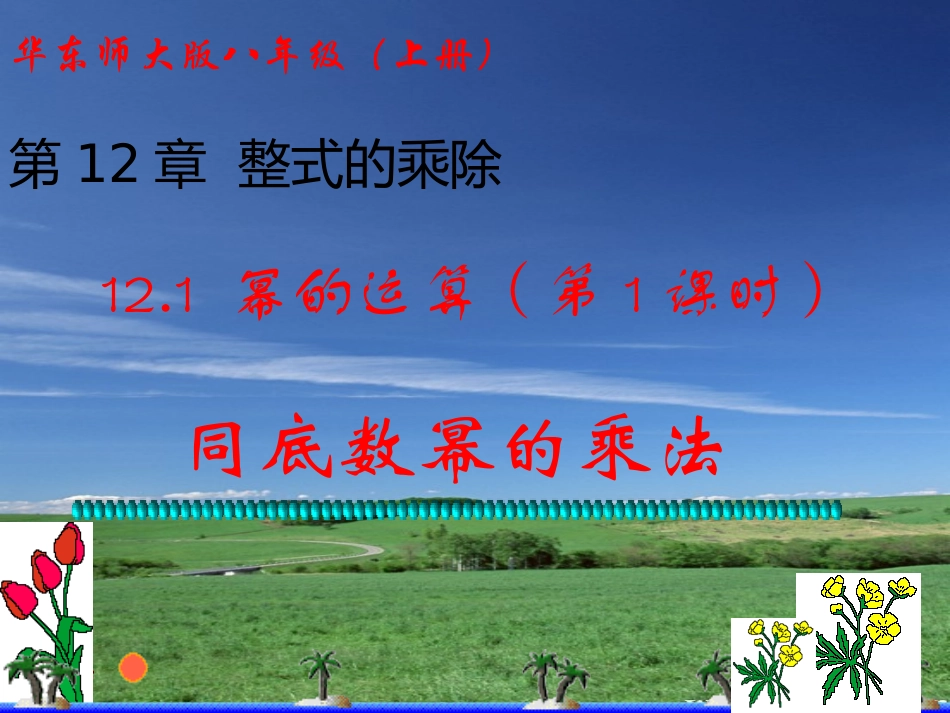 华东师大版八年级（上册）

第 12 章 整式的乘除

12.1 幂的运算（第 1 课时）

同底数幂的乘法